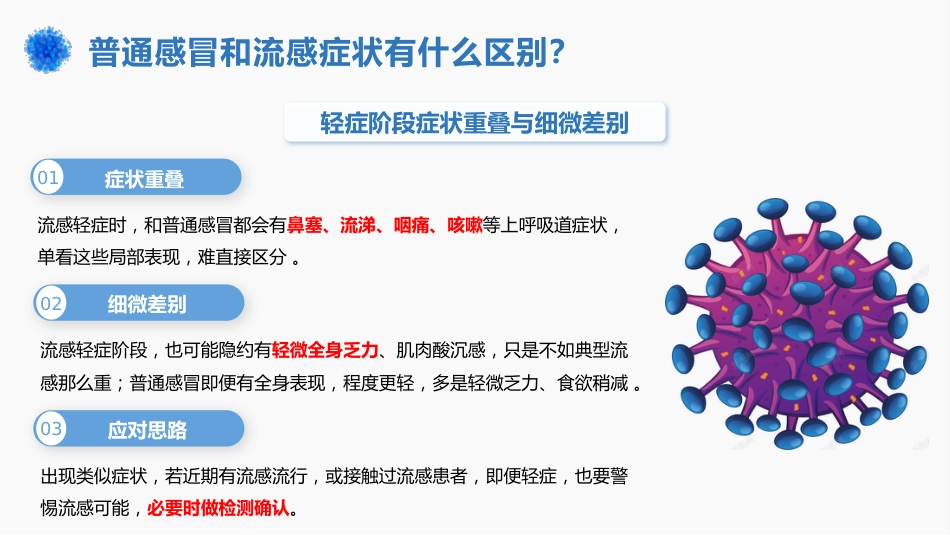 普通感冒和流感症状有什么区别?

轻症阶段症状重叠与细微差别

01 症状重叠

流感轻症时，和普通感冒都会有鼻塞、流涕、咽痛、咳嗽等上呼吸道症状，单看这些局部表现，难直接区分 。

02 细微差别

流感轻症阶段，也可能隐约有轻微全身乏力、肌肉酸沉感，只是不如典型流感那么重；普通感冒即便有全身表现，程度更轻，多是轻微乏力、食欲稍减 。

03 应对思路

出现类似症状，若近期有流感流行，或接触过流感患者，即便轻症，也要警惕流感可能，必要时做检测确认。